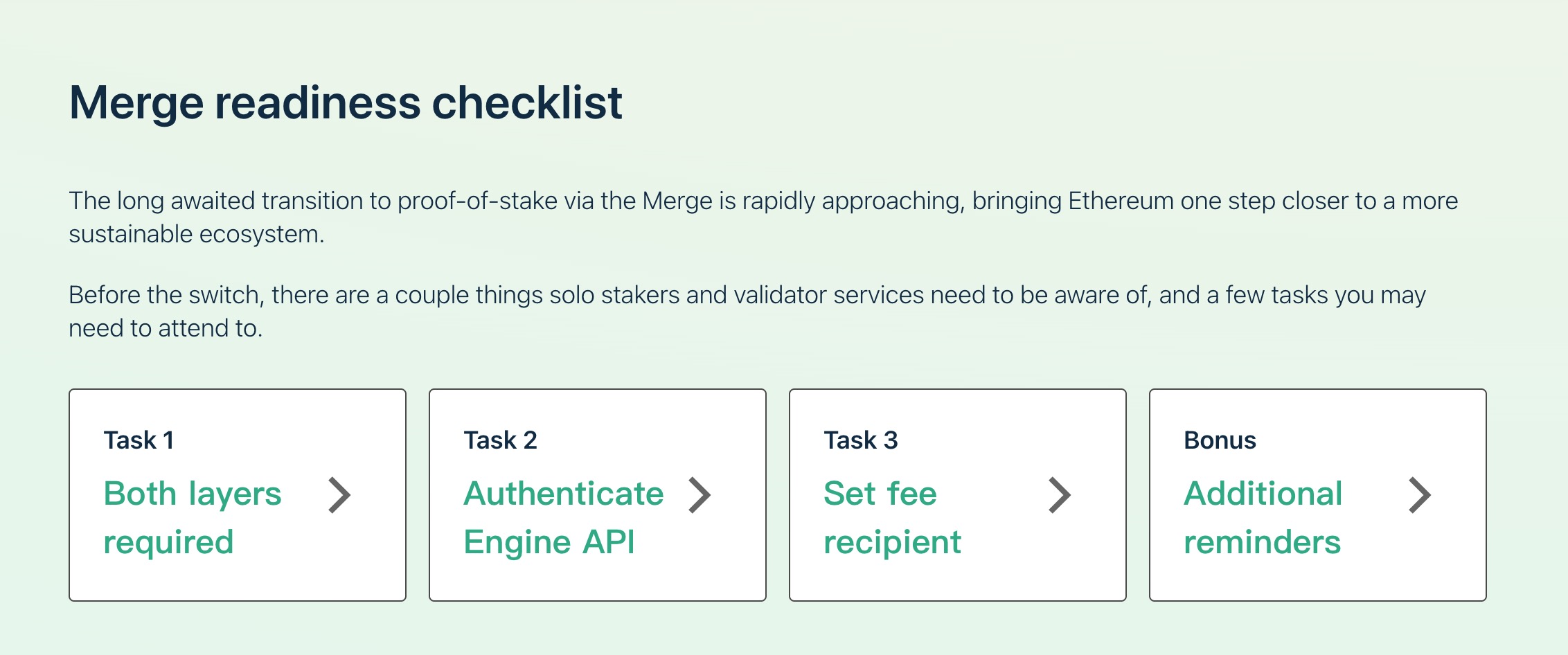 Merge readiness checklist

The long awaited transition to proof-of-stake via the Merge is rapidly approaching, bringing Ethereum one step closer to a more sustainable ecosystem.

Before the switch, there are a couple things solo stakers and validator services need to be aware of, and a few tasks you may need to attend to.

Task 1
Both layers required

Task 2
Authenticate Engine API

Task 3
Set fee recipient

Bonus
Additional reminders